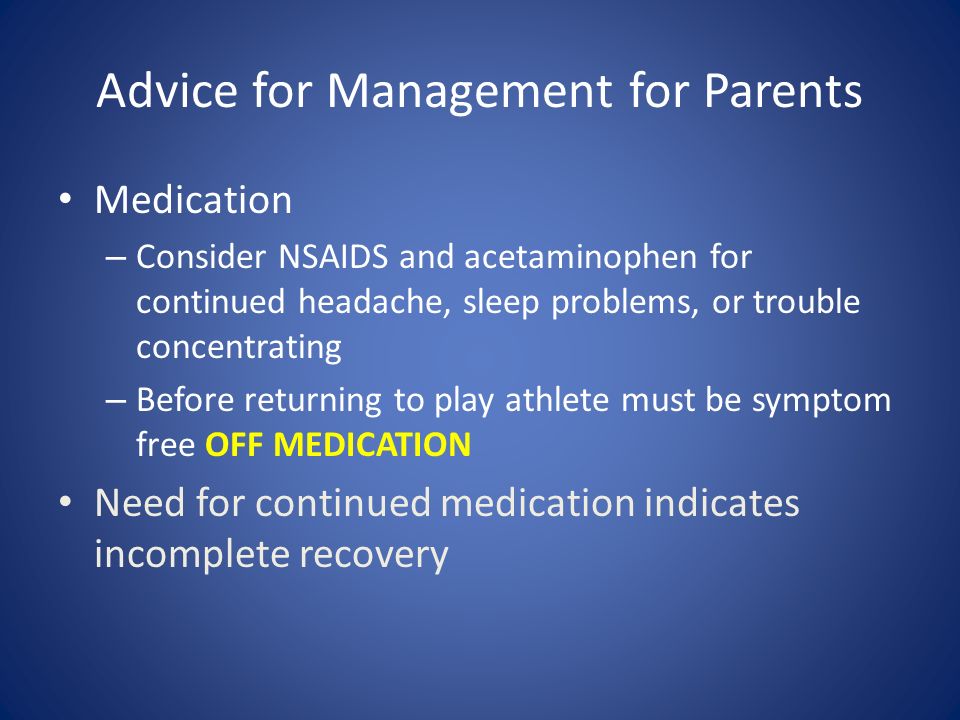 Advice for Management for Parents

• Medication
– Consider NSAIDS and acetaminophen for continued headache, sleep problems, or trouble concentrating
– Before returning to play athlete must be symptom free OFF MEDICATION
• Need for continued medication indicates incomplete recovery